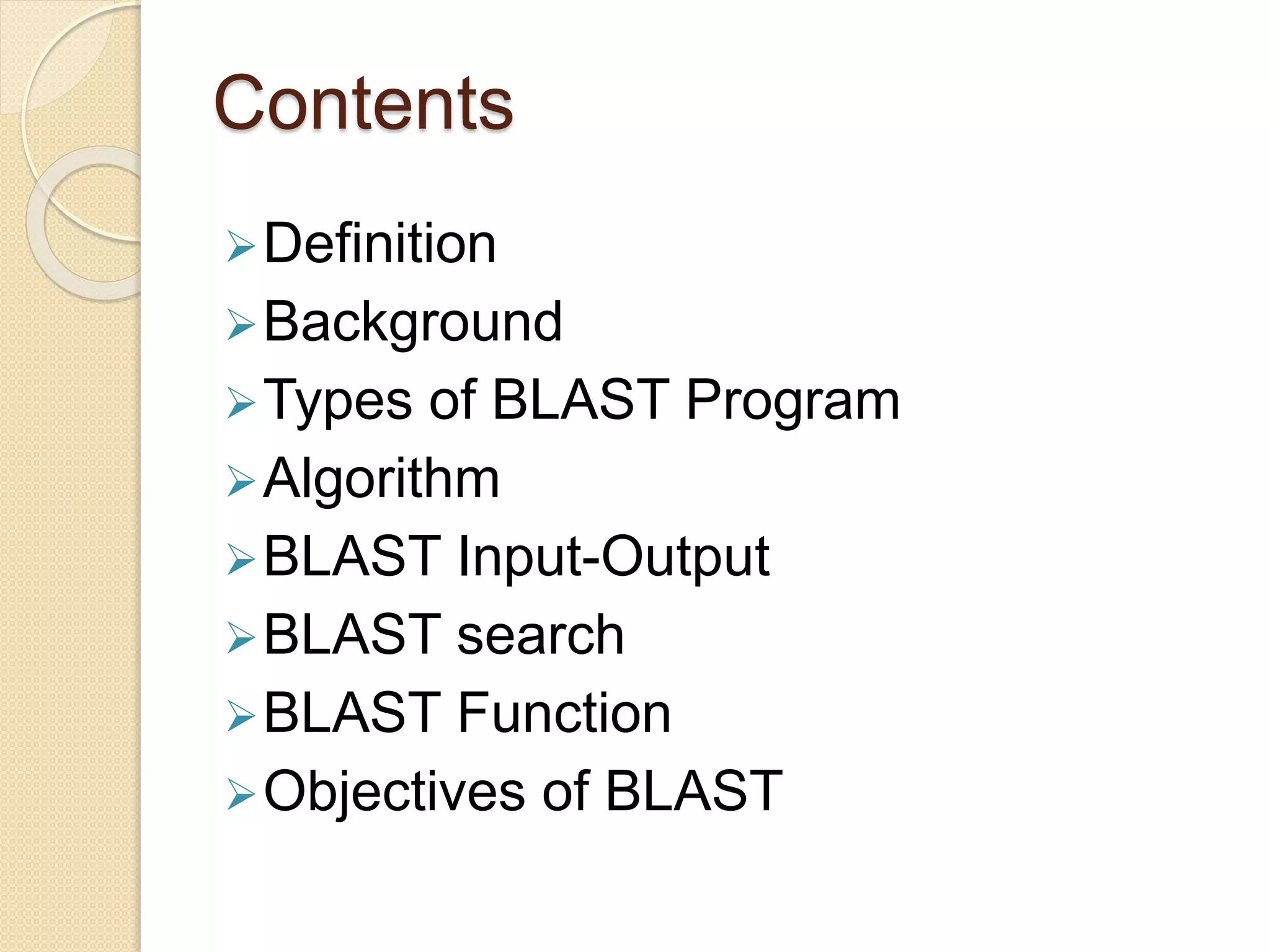 Contents

➢ Definition
➢ Background
➢ Types of BLAST Program
➢ Algorithm
➢ BLAST Input-Output
➢ BLAST search
➢ BLAST Function
➢ Objectives of BLAST